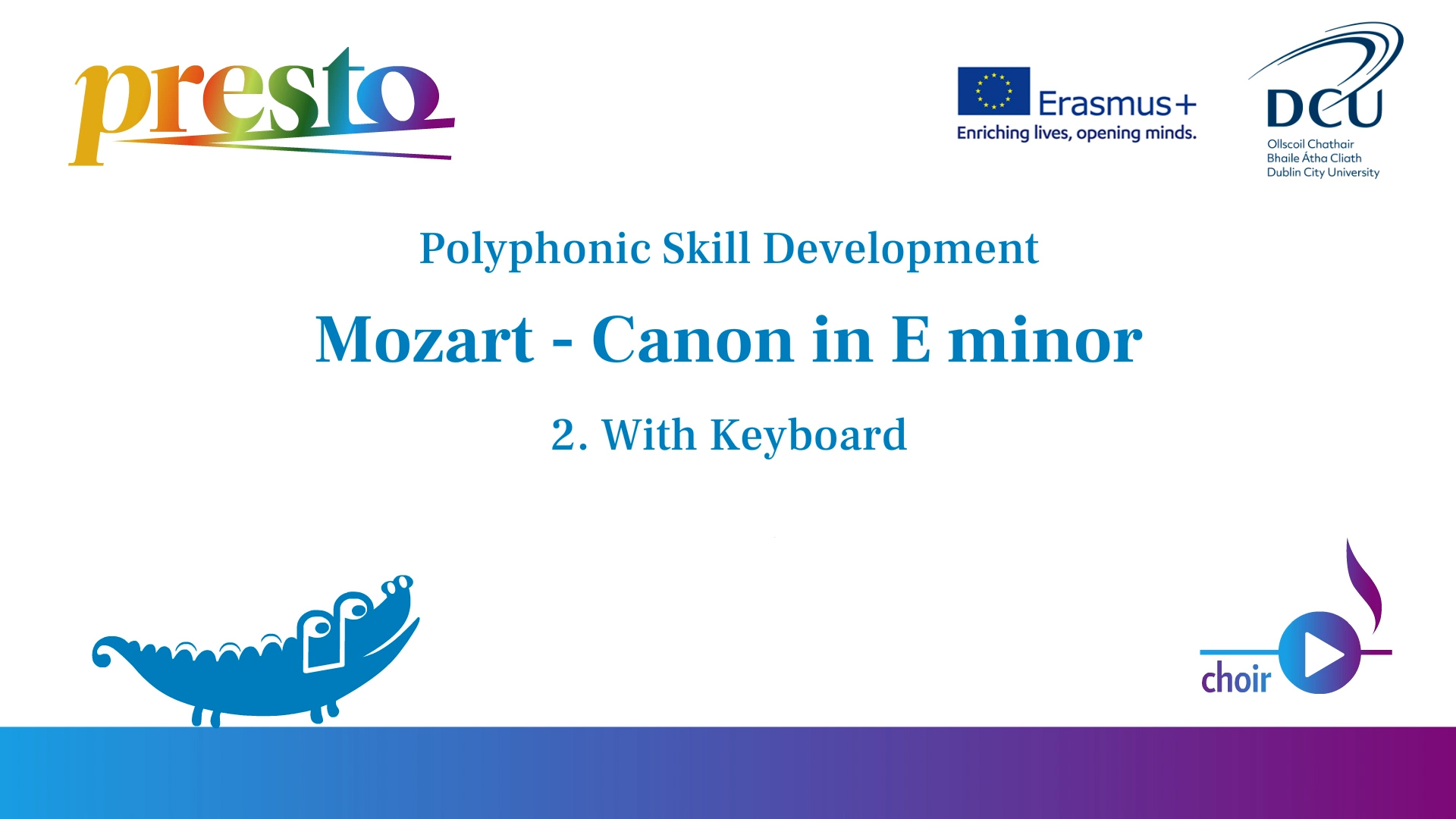 presto

Erasmus+
Enriching lives, opening minds.

DCU
Ollscoil Chathair
Bhaile Átha Cliath
Dublin City University

Polyphonic Skill Development

Mozart - Canon in E minor

2. With Keyboard

choir